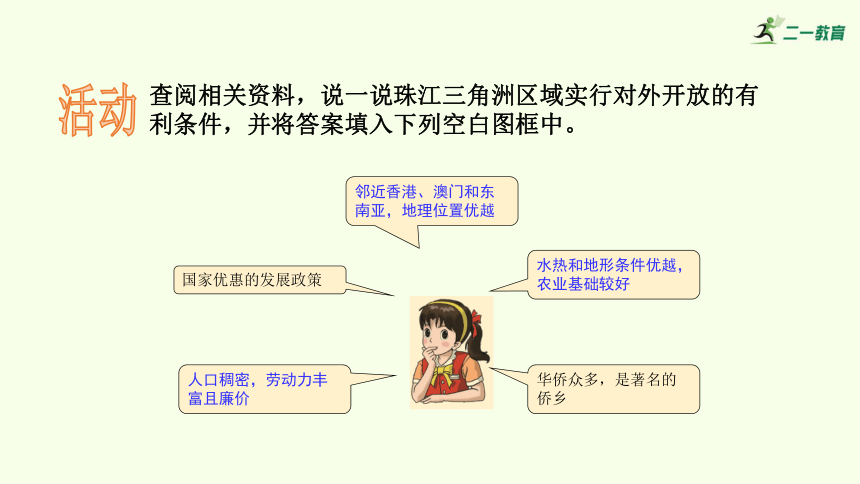 二一教育

活动 查阅相关资料，说一说珠江三角洲区域实行对外开放的有利条件，并将答案填入下列空白图框中。

邻近香港、澳门和东南亚，地理位置优越

国家优惠的发展政策

水热和地形条件优越，农业基础较好

人口稠密，劳动力丰富且廉价

华侨众多，是著名的侨乡